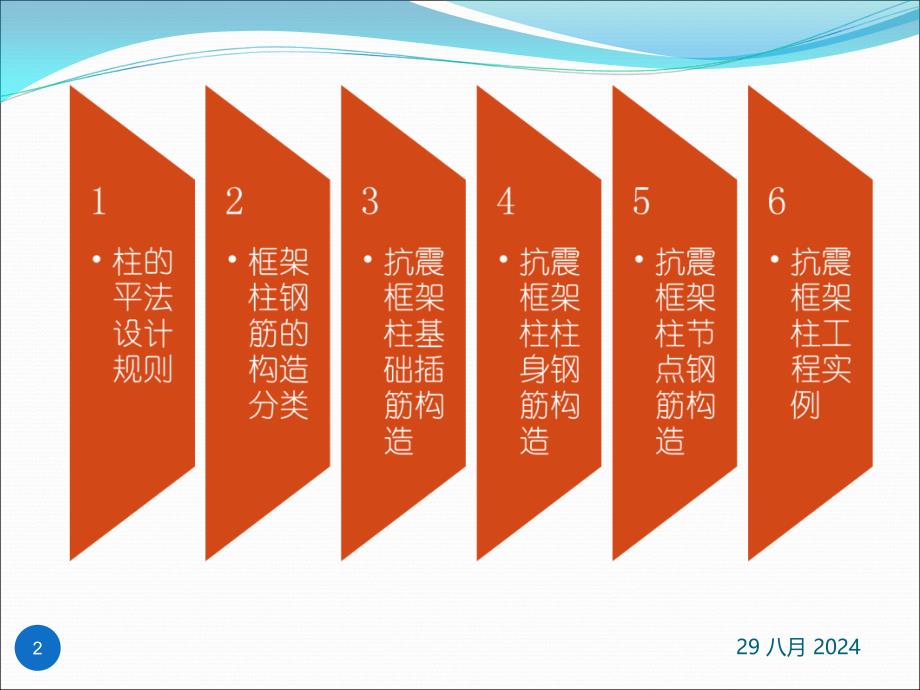 1

• 柱的平法设计规则

2

• 框架柱钢筋的构造分类

3

• 抗震框架柱基础插筋构造

4

• 抗震框架柱柱身钢筋构造

5

• 抗震框架柱节点钢筋构造

6

• 抗震框架柱工程实例

2

29 八月 2024